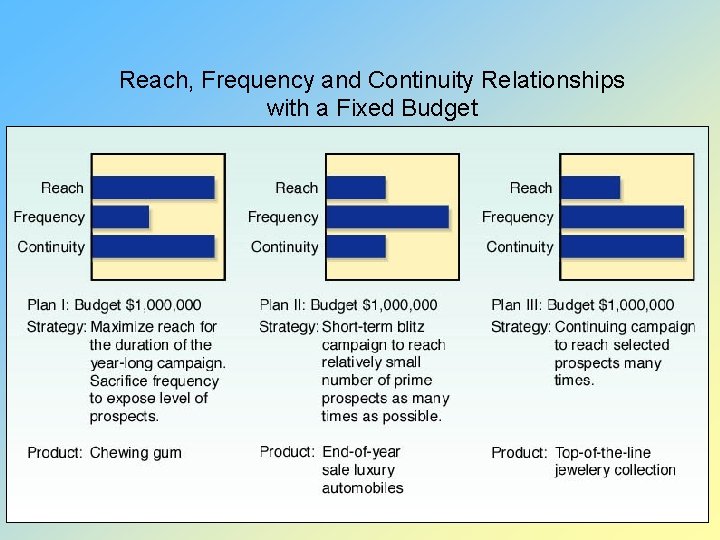 Reach, Frequency and Continuity Relationships with a Fixed Budget

Reach
Frequency
Continuity

Plan I: Budget $1,000,000
Strategy: Maximize reach for the duration of the year-long campaign. Sacrifice frequency to expose level of prospects.

Product: Chewing gum

Reach
Frequency
Continuity

Plan II: Budget $1,000,000
Strategy: Short-term blitz campaign to reach relatively small number of prime prospects as many times as possible.

Product: End-of-year sale luxury automobiles

Reach
Frequency
Continuity

Plan III: Budget $1,000,000
Strategy: Continuing campaign to reach selected prospects many times.

Product: Top-of-the-line jewelery collection